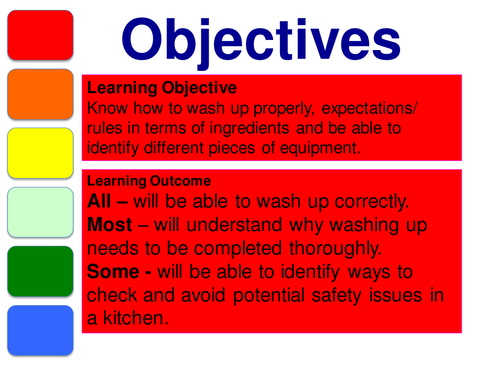 Objectives

Learning Objective
Know how to wash up properly, expectations/ rules in terms of ingredients and be able to identify different pieces of equipment.

Learning Outcome
All – will be able to wash up correctly.
Most – will understand why washing up needs to be completed thoroughly.
Some - will be able to identify ways to check and avoid potential safety issues in a kitchen.